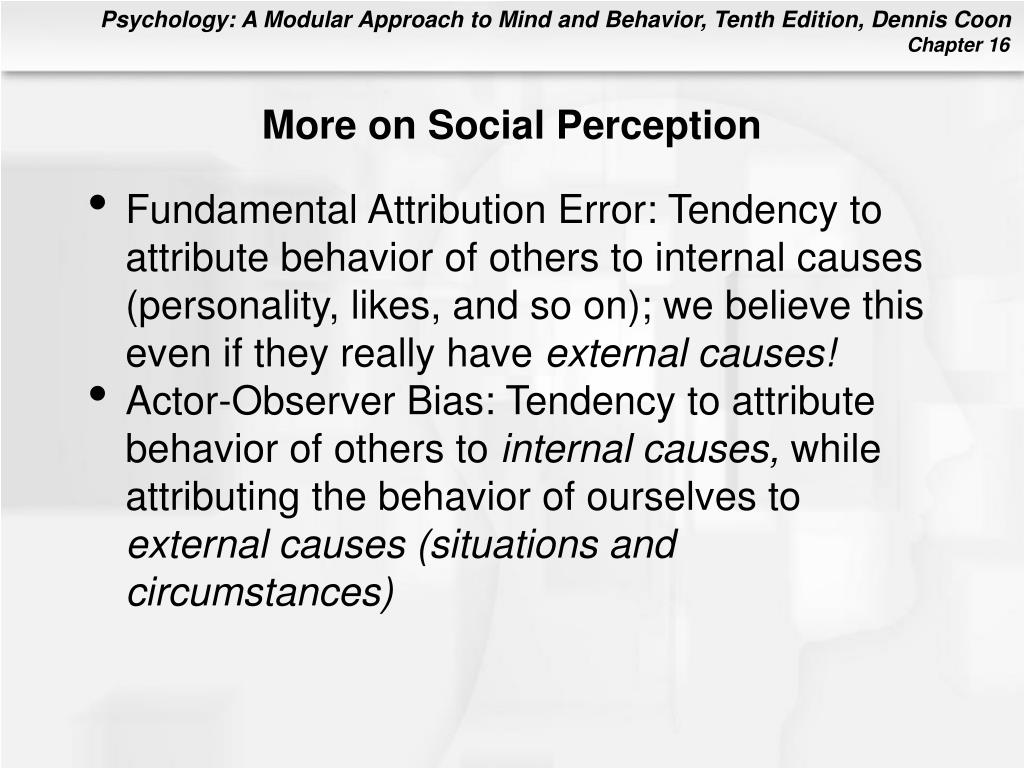 Psychology: A Modular Approach to Mind and Behavior, Tenth Edition, Dennis Coon
Chapter 16

More on Social Perception

• Fundamental Attribution Error: Tendency to attribute behavior of others to internal causes (personality, likes, and so on); we believe this even if they really have external causes!
• Actor-Observer Bias: Tendency to attribute behavior of others to internal causes, while attributing the behavior of ourselves to external causes (situations and circumstances)